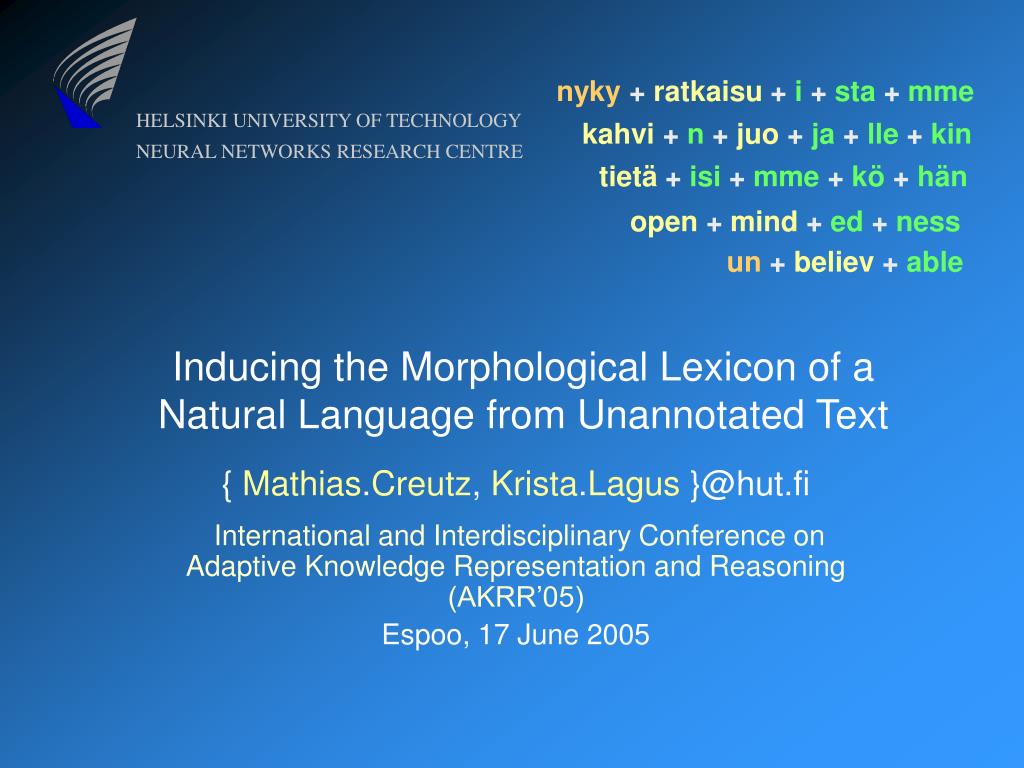 HELSINKI UNIVERSITY OF TECHNOLOGY
NEURAL NETWORKS RESEARCH CENTRE

nyky + ratkaisu + i + sta + mme
kahvi + n + juo + ja + lle + kin
tietä + isi + mme + kö + hän
open + mind + ed + ness
un + believ + able

Inducing the Morphological Lexicon of a Natural Language from Unannotated Text

{ Mathias.Creutz, Krista.Lagus }@hut.fi

International and Interdisciplinary Conference on Adaptive Knowledge Representation and Reasoning (AKRR'05)

Espoo, 17 June 2005